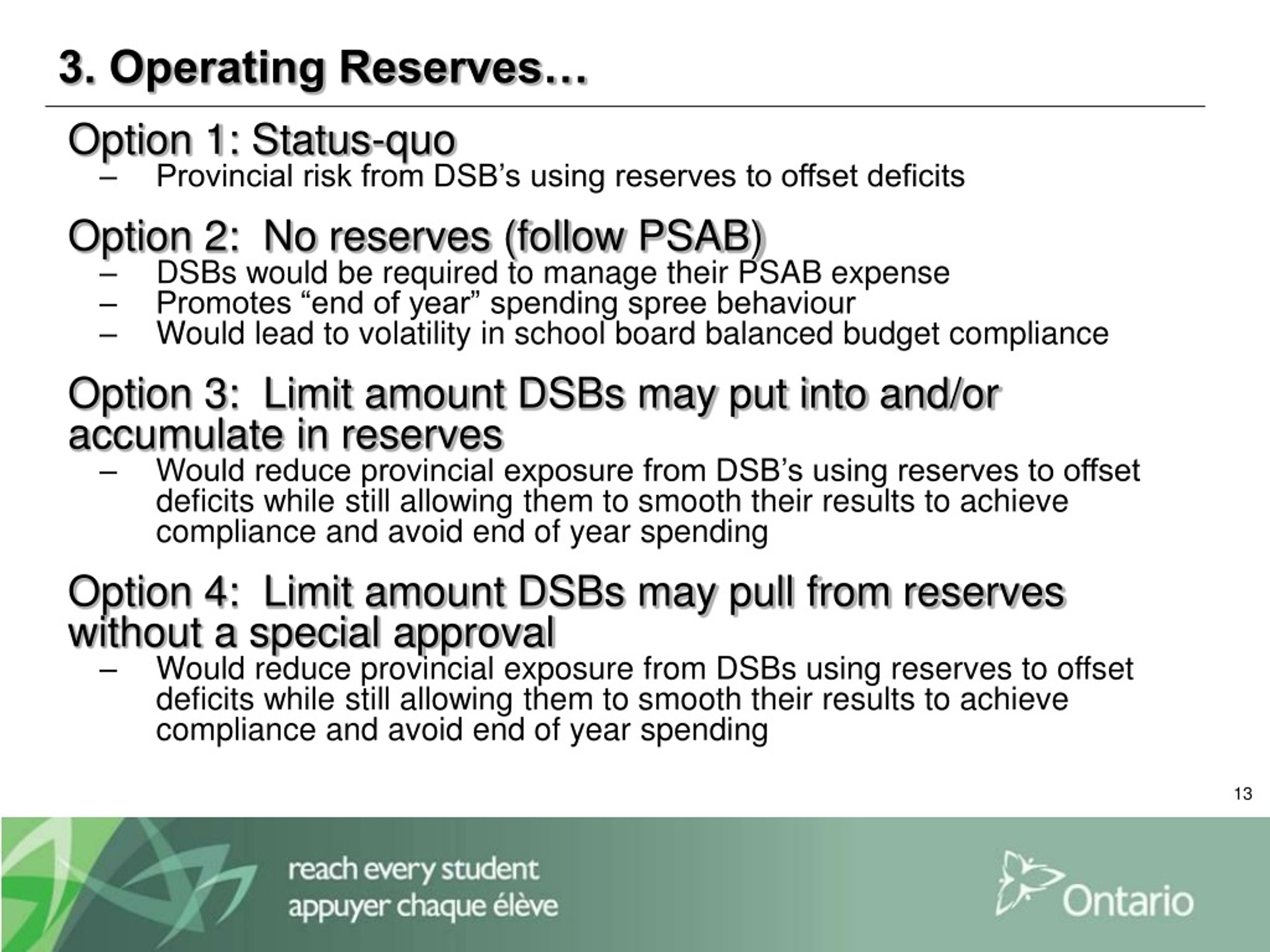 3. Operating Reserves…

Option 1: Status-quo
– Provincial risk from DSB’s using reserves to offset deficits

Option 2: No reserves (follow PSAB)
– DSBs would be required to manage their PSAB expense
– Promotes “end of year” spending spree behaviour
– Would lead to volatility in school board balanced budget compliance

Option 3: Limit amount DSBs may put into and/or accumulate in reserves
– Would reduce provincial exposure from DSB’s using reserves to offset deficits while still allowing them to smooth their results to achieve compliance and avoid end of year spending

Option 4: Limit amount DSBs may pull from reserves without a special approval
– Would reduce provincial exposure from DSBs using reserves to offset deficits while still allowing them to smooth their results to achieve compliance and avoid end of year spending

13

reach every student
appuyer chaque élève

Ontario